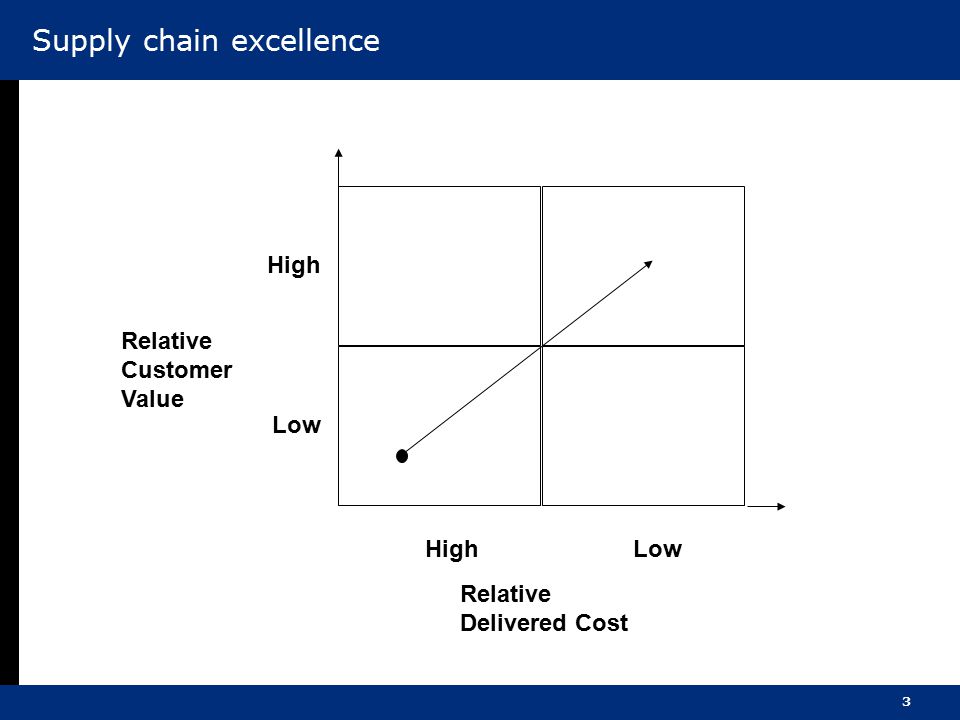 Supply chain excellence

High

Relative
Customer
Value

Low

High

Low

Relative
Delivered Cost

3